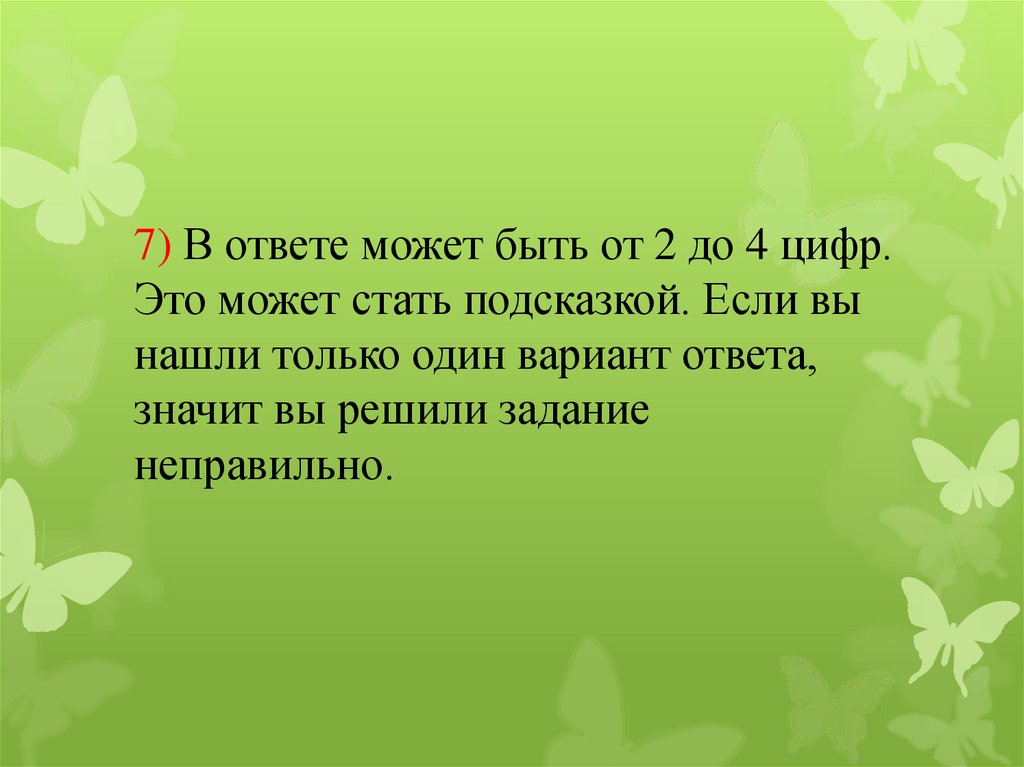 7) В ответе может быть от 2 до 4 цифр. Это может стать подсказкой. Если вы нашли только один вариант ответа, значит вы решили задание неправильно.